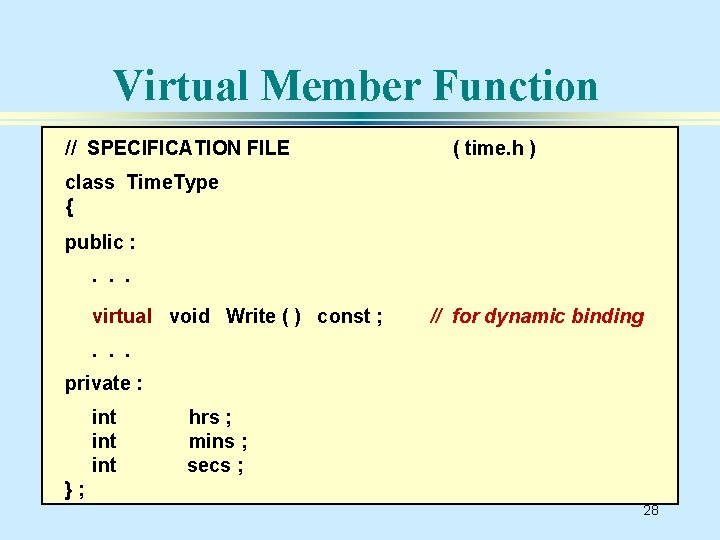 Virtual Member Function

// SPECIFICATION FILE ( time.h )

class TimeType
{

public :

. . .

virtual void Write ( ) const ; // for dynamic binding

. . .

private :

int hrs ;
int mins ;
int secs ;
} ;

28